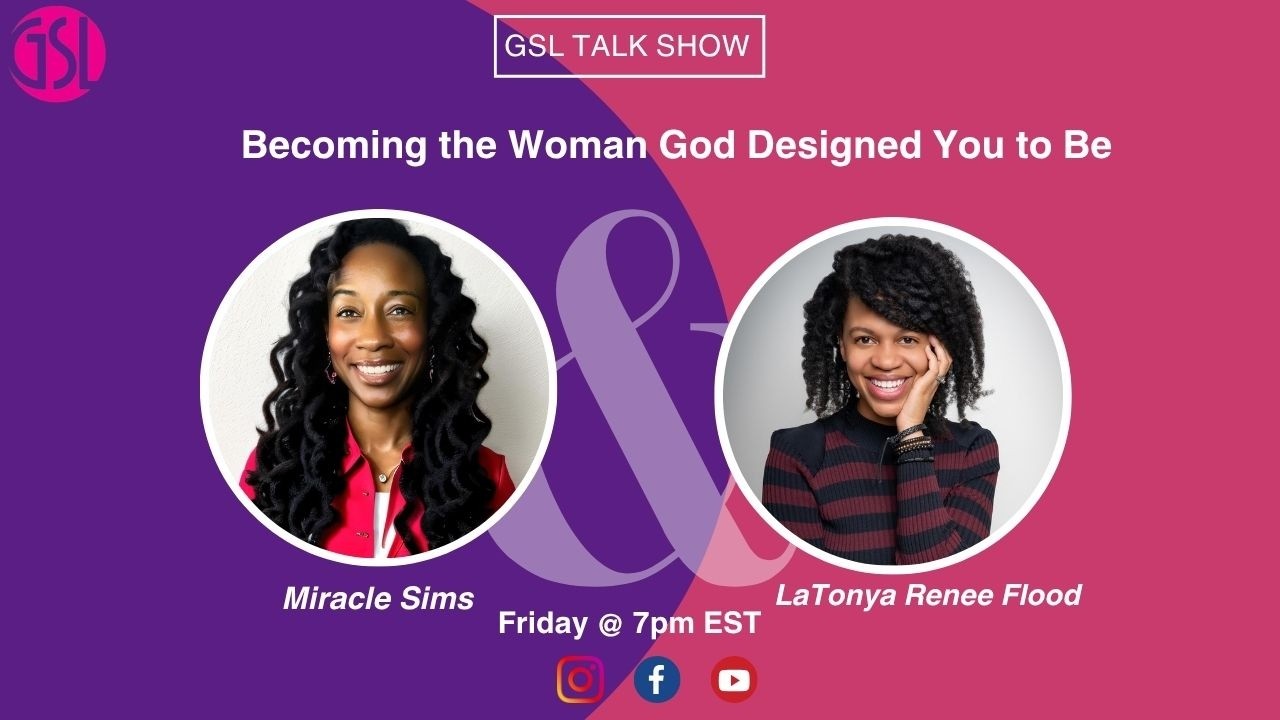 GSL

GSL TALK SHOW

Becoming the Woman God Designed You to Be

&

Miracle Sims

LaTonya Renee Flood

Friday @ 7pm EST